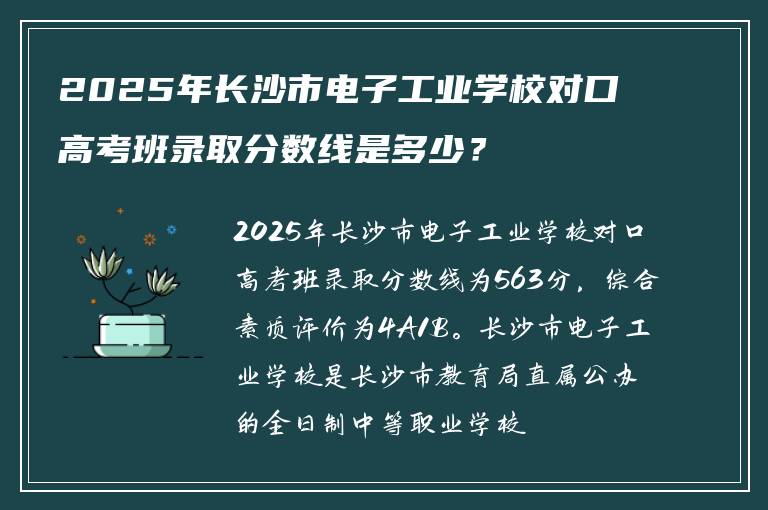 2025年长沙市电子工业学校对口高考班录取分数线是多少？

2025年长沙市电子工业学校对口高考班录取分数线为563分，综合素质评价为4A1B。长沙市电子工业学校是长沙市教育局直属公办的全日制中等职业学校